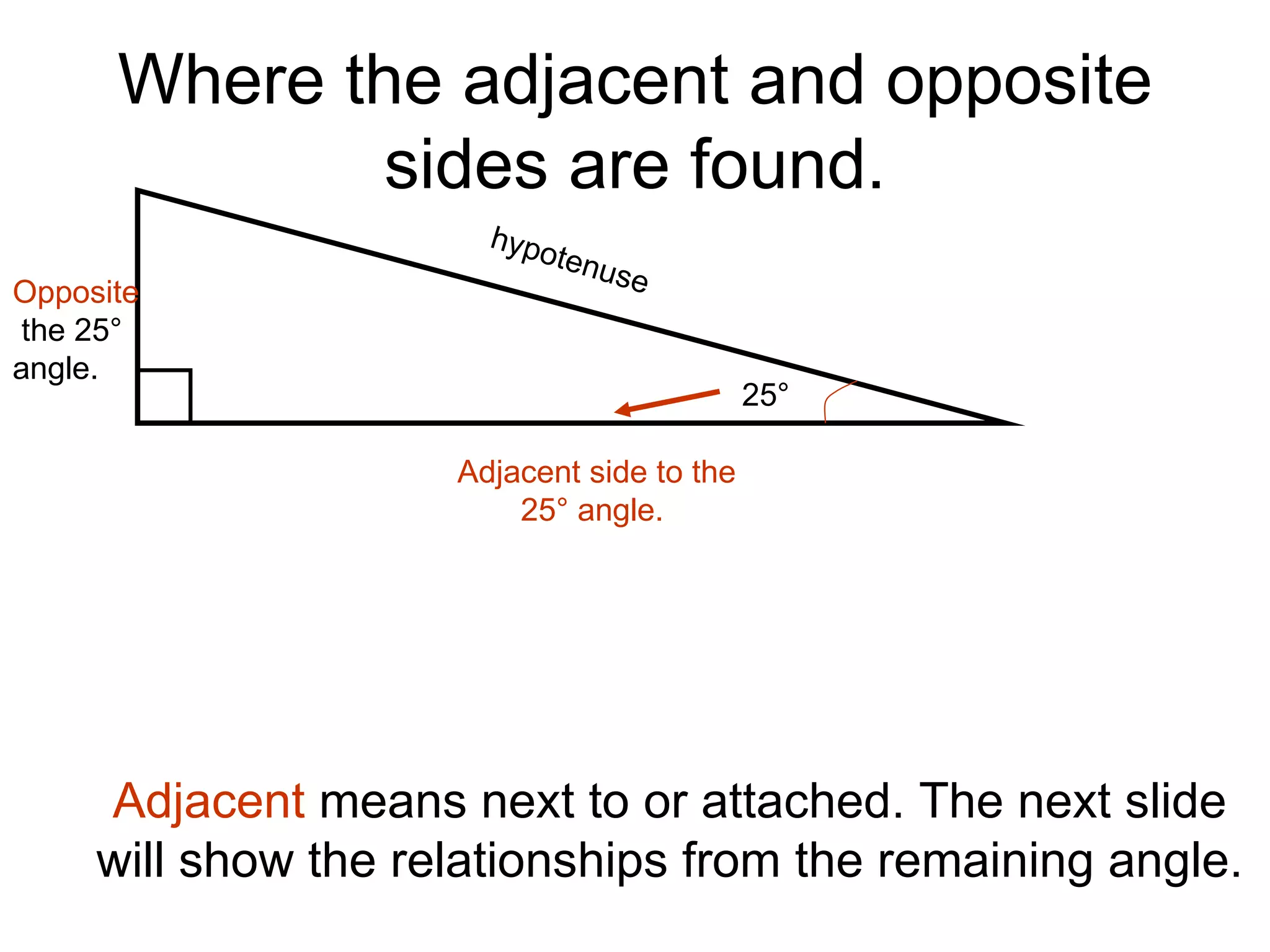 Where the adjacent and opposite sides are found.

hypotenuse

Opposite the 25° angle.

25°

Adjacent side to the 25° angle.

Adjacent means next to or attached. The next slide will show the relationships from the remaining angle.